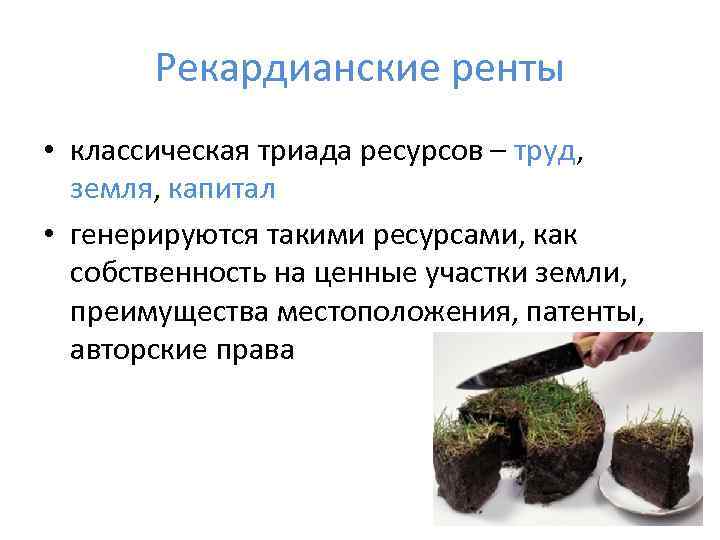 Рекардианские ренты

• классическая триада ресурсов – труд, земля, капитал

• генерируются такими ресурсами, как собственность на ценные участки земли, преимущества местоположения, патенты, авторские права